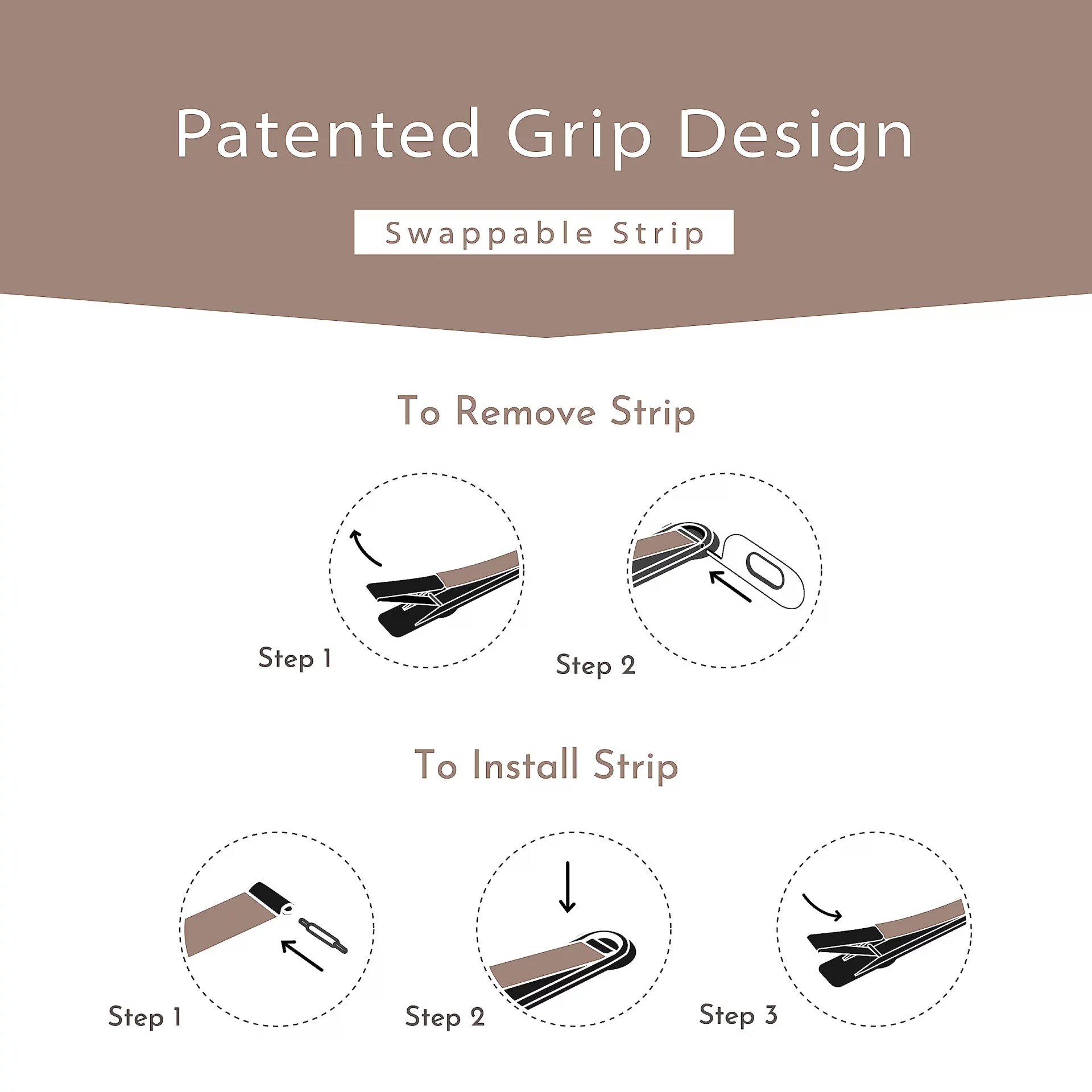 Patented Grip Design

Swappable Strip

To Remove Strip

Step 1

Step 2

To Install Strip

Step 1

Step 2

Step 3